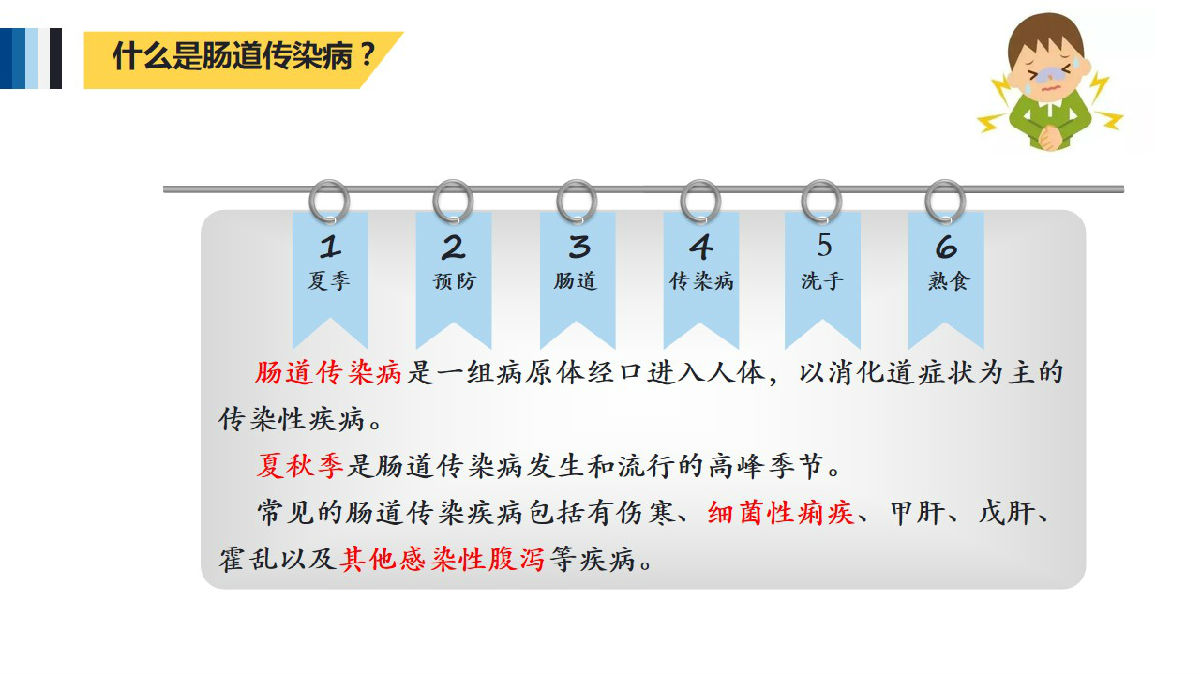 什么是肠道传染病？

1
夏季

2
预防

3
肠道

4
传染病

5
洗手

6
熟食

肠道传染病是一组病原体经口进入人体，以消化道症状为主的传染性疾病。

夏秋季是肠道传染病发生和流行的高峰季节。

常见的肠道传染疾病包括有伤寒、细菌性痢疾、甲肝、戊肝、霍乱以及其他感染性腹泻等疾病。